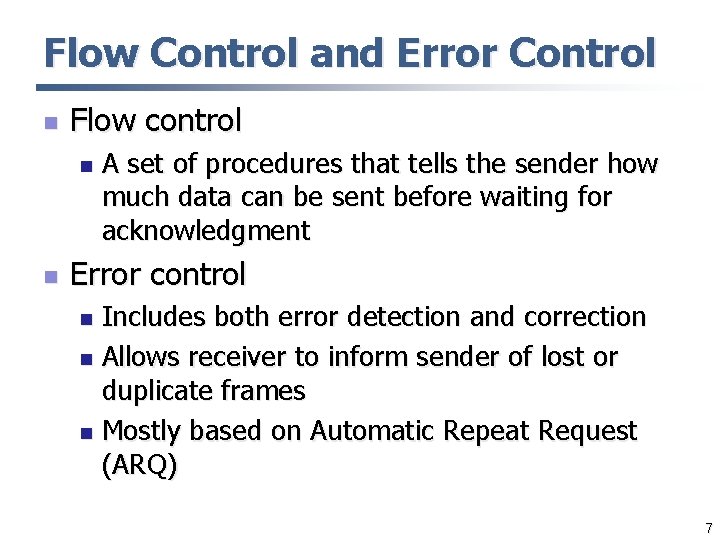 Flow Control and Error Control

Flow control

A set of procedures that tells the sender how much data can be sent before waiting for acknowledgment

Error control

Includes both error detection and correction

Allows receiver to inform sender of lost or duplicate frames

Mostly based on Automatic Repeat Request (ARQ)

7